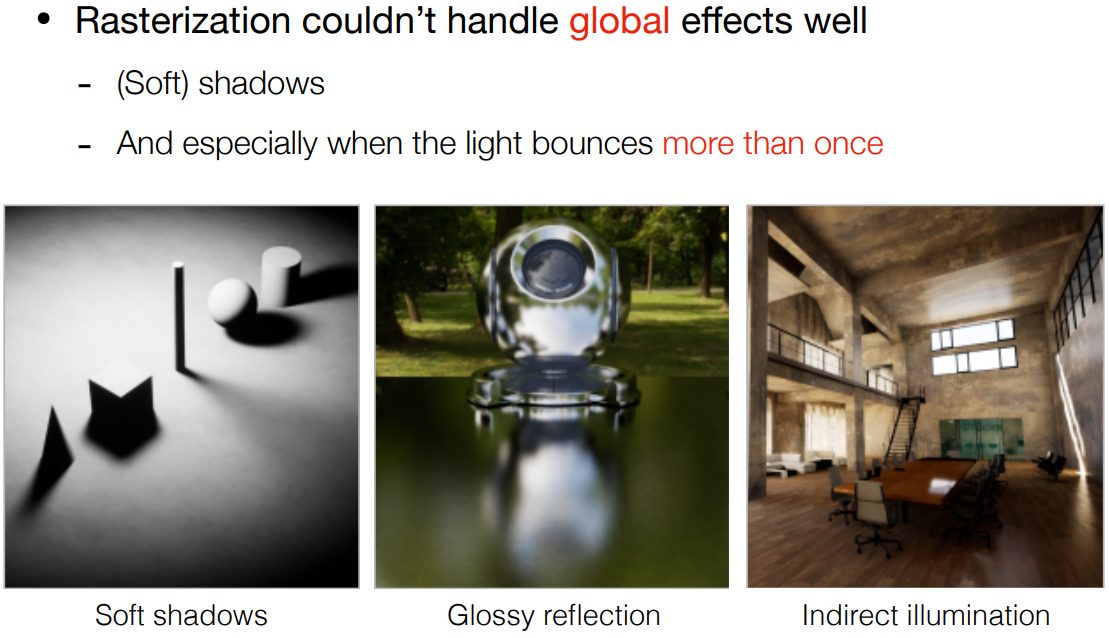 • Rasterization couldn't handle global effects well

- (Soft) shadows
- And especially when the light bounces more than once

Soft shadows

Glossy reflection

Indirect illumination